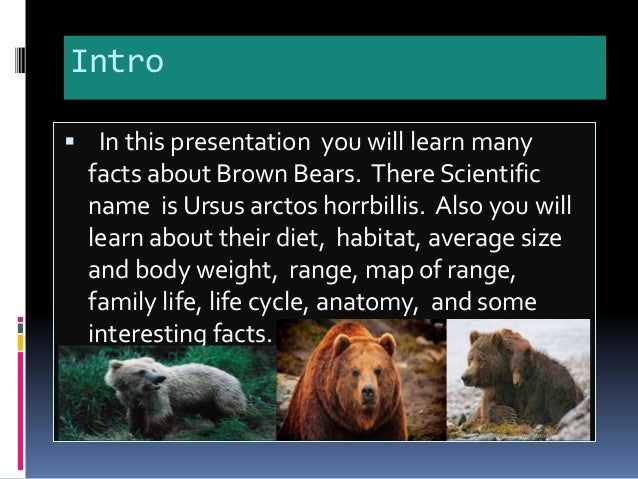 Intro

In this presentation you will learn many facts about Brown Bears. There Scientific name is Ursus arctos horrbillis. Also you will learn about their diet, habitat, average size and body weight, range, map of range, family life, life cycle, anatomy, and some interesting facts.